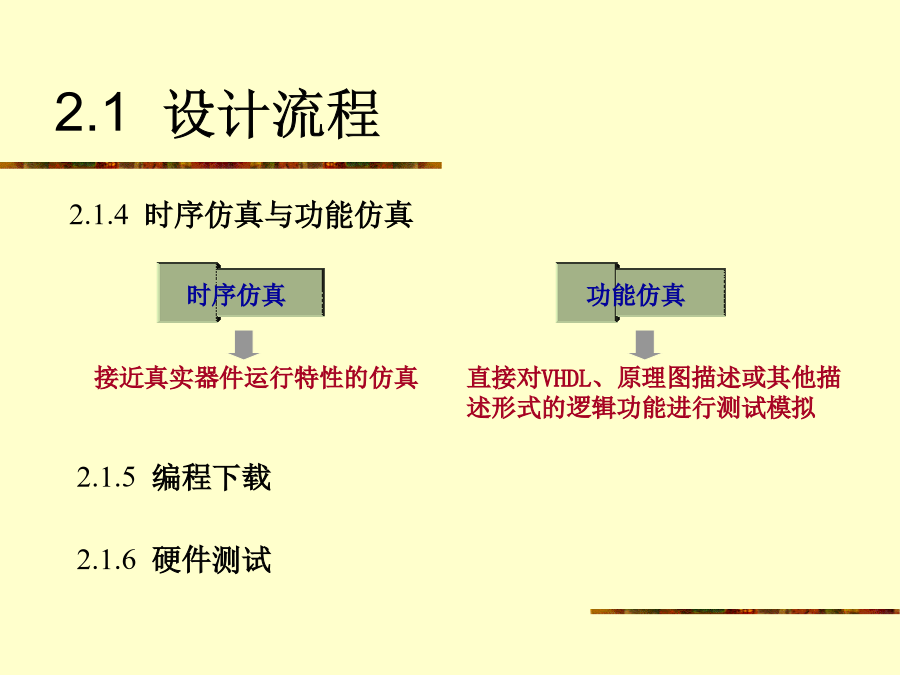 2.1 设计流程

2.1.4 时序仿真与功能仿真

时序仿真

接近真实器件运行特性的仿真

功能仿真

直接对VHDL、原理图描述或其他描述形式的逻辑功能进行测试模拟

2.1.5 编程下载

2.1.6 硬件测试